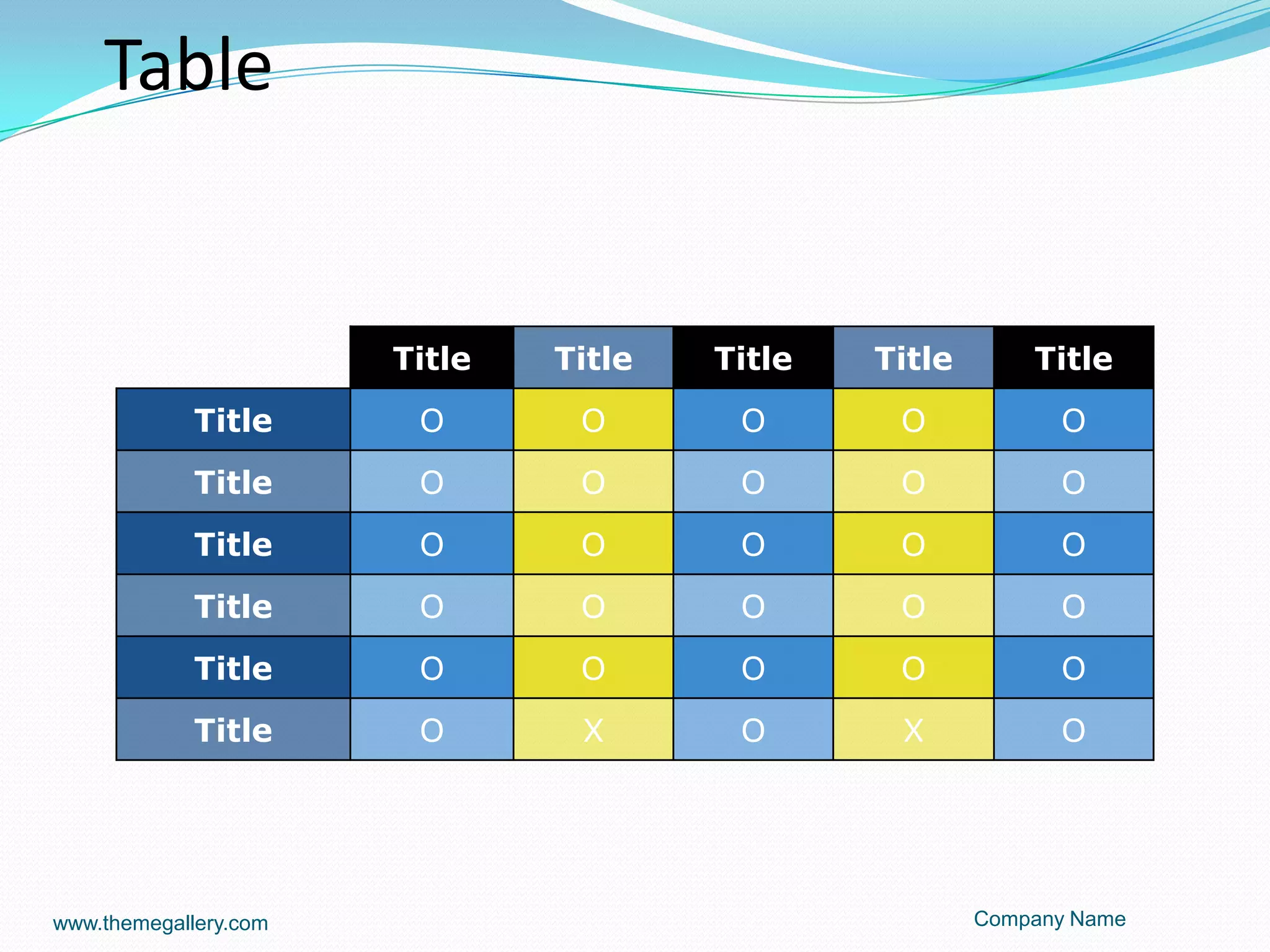 Table

| | Title | Title | Title | Title | Title |
|---|---|---|---|---|---|
| Title | O | O | O | O | O |
| Title | O | O | O | O | O |
| Title | O | O | O | O | O |
| Title | O | O | O | O | O |
| Title | O | O | O | O | O |
| Title | O | X | O | X | O |

www.themegallery.com

Company Name